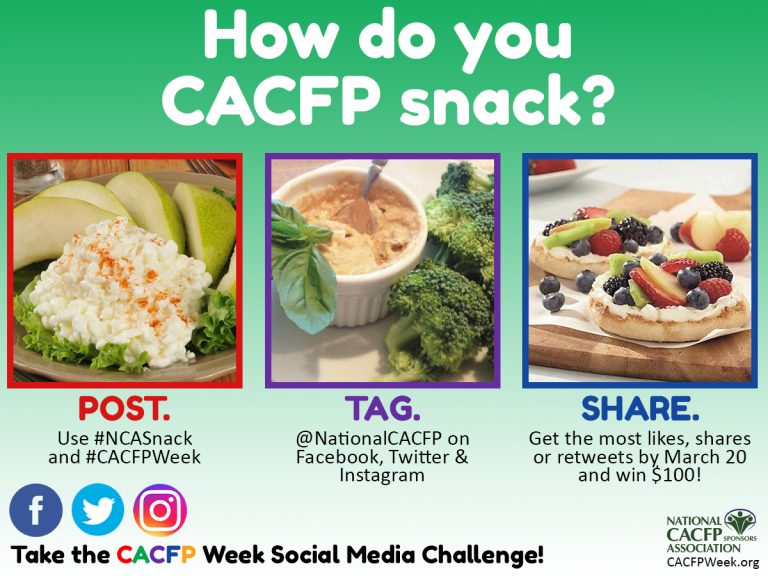 How do you CACFP snack?

POST.
Use #NCASnack and #CACFPWeek

TAG.
@NationalCACFP on Facebook, Twitter & Instagram

SHARE.
Get the most likes, shares or retweets by March 20 and win $100!

f

Take the CACFP Week Social Media Challenge!

NATIONAL CACFP SPONSORS ASSOCIATION
CACFPWeek.org